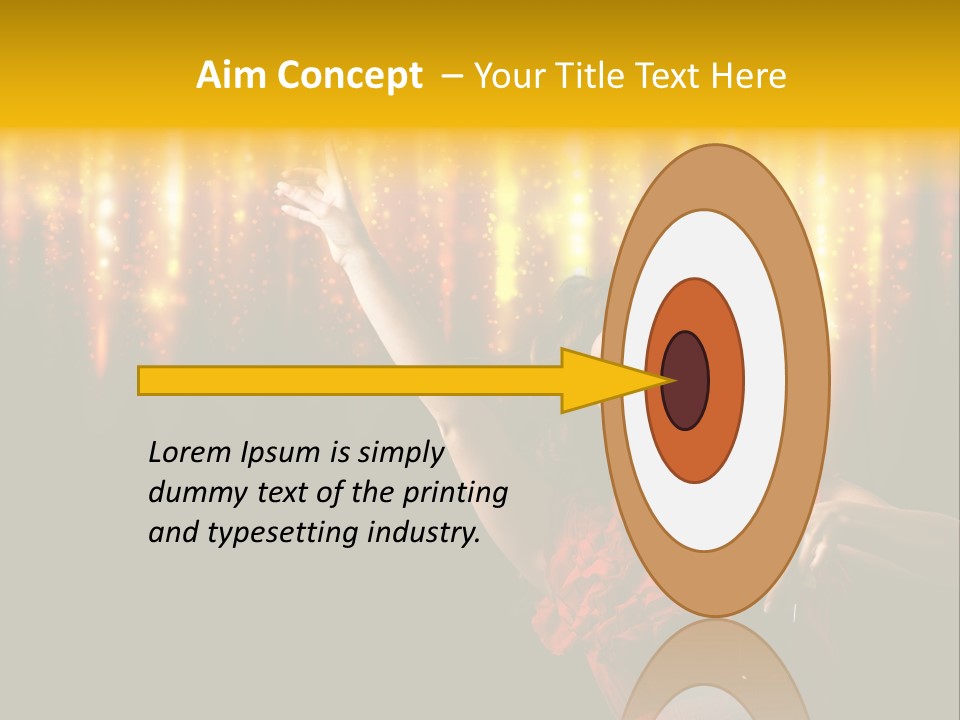 Aim Concept – Your Title Text Here

Lorem Ipsum is simply dummy text of the printing and typesetting industry.